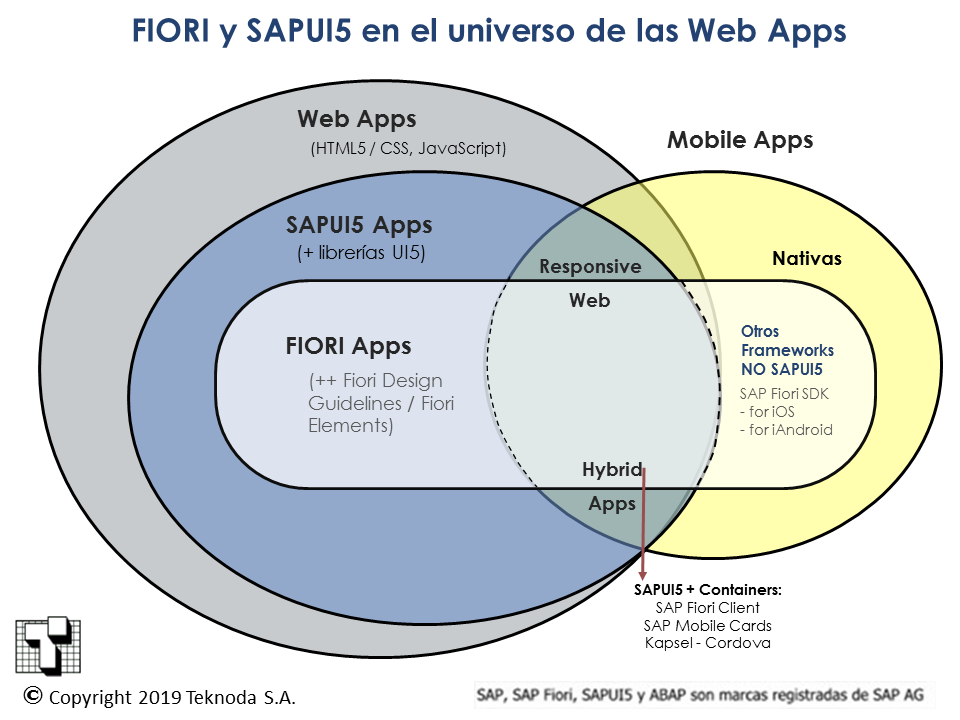 FIORI y SAPUI5 en el universo de las Web Apps

Web Apps
(HTML5 / CSS, JavaScript)

Mobile Apps

SAPUI5 Apps
(+ librerías UI5)

Responsive
Web

Nativas

FIORI Apps
(++ Fiori Design Guidelines / Fiori Elements)

Otros Frameworks NO SAPUI5
SAP Fiori SDK
- for iOS
- for iAndroid

Hybrid
Apps

SAPUI5 + Containers:
SAP Fiori Client
SAP Mobile Cards
Kapsel - Cordova

© Copyright 2019 Teknoda S.A.

SAP, SAP Fiori, SAPUI5 y ABAP son marcas registradas de SAP AG